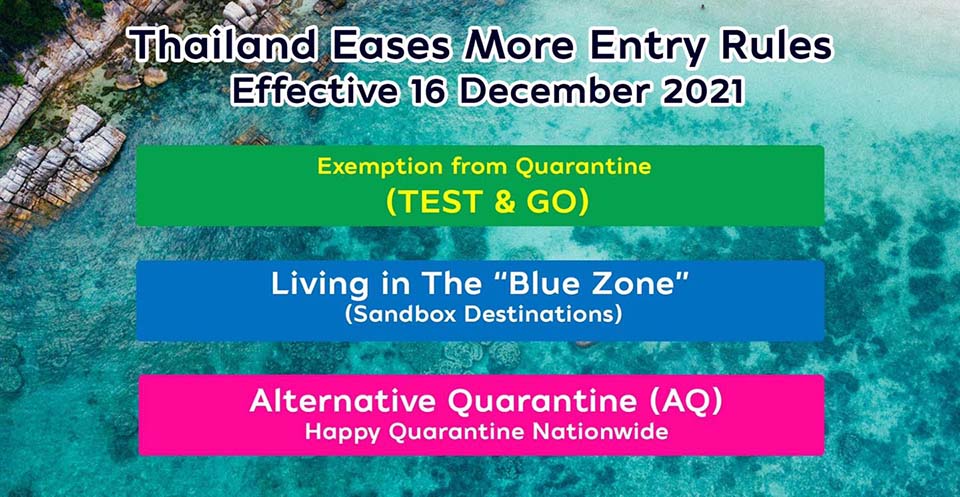 Thailand Eases More Entry Rules
Effective 16 December 2021

Exemption from Quarantine
(TEST & GO)

Living in The “Blue Zone”
(Sandbox Destinations)

Alternative Quarantine (AQ)
Happy Quarantine Nationwide